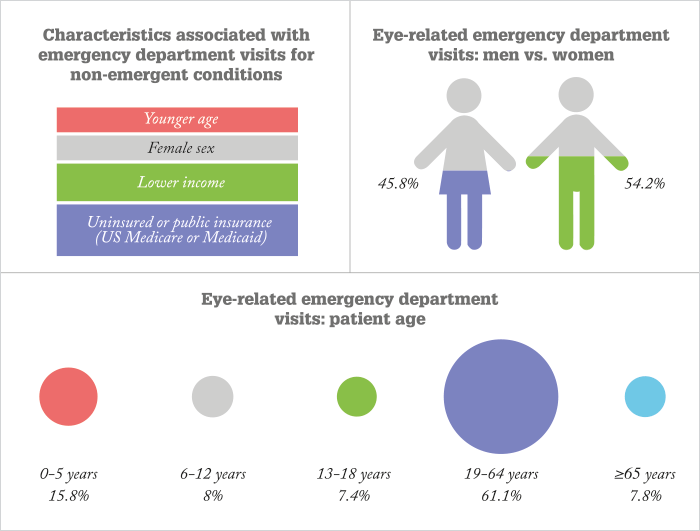 Characteristics associated with emergency department visits for non-emergent conditions

Younger age

Female sex

Lower income

Uninsured or public insurance (US Medicare or Medicaid)

Eye-related emergency department visits: men vs. women

45.8%

54.2%

Eye-related emergency department visits: patient age

0–5 years
15.8%

6–12 years
8%

13–18 years
7.4%

19–64 years
61.1%

≥65 years
7.8%